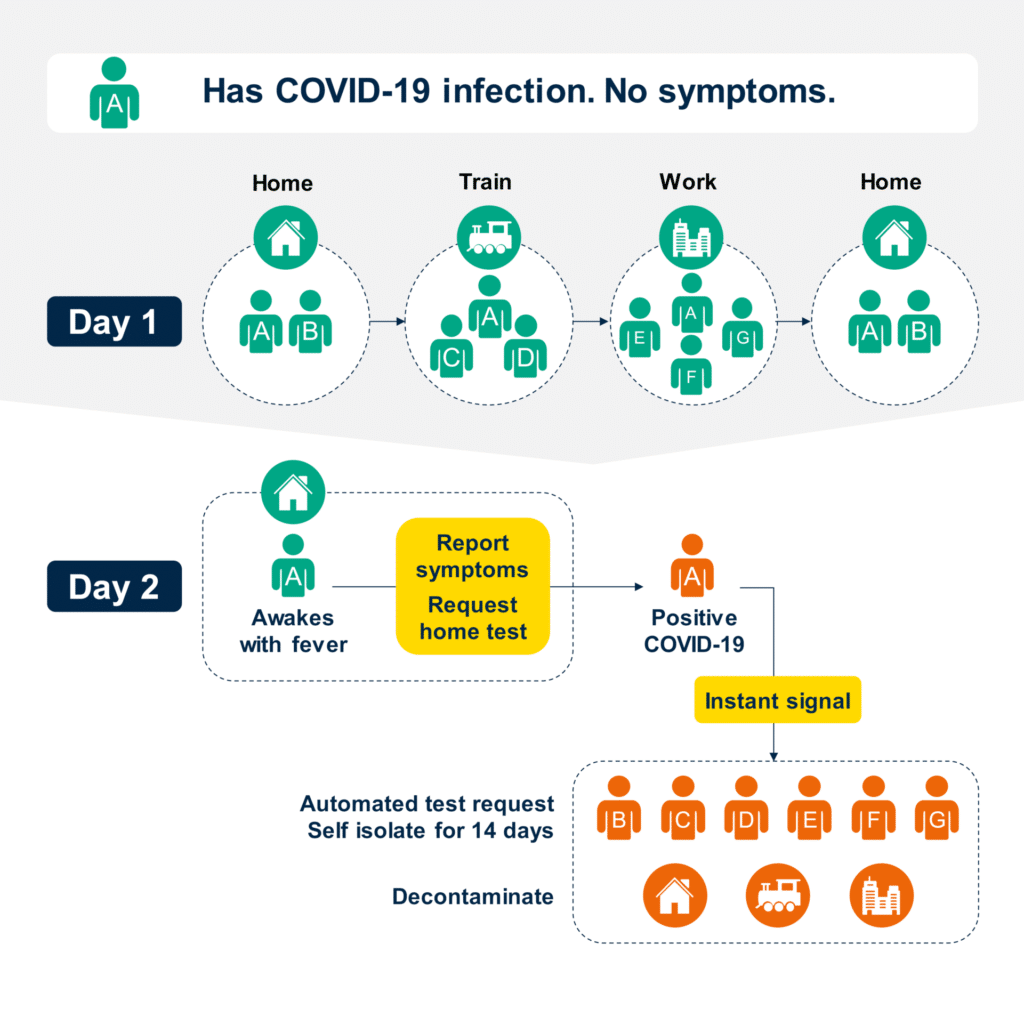 A

Has COVID-19 infection. No symptoms.

Day 1

Home

A B

Train

A C D

Work

A E G F

Home

A B

Day 2

A

Awakes with fever

Report symptoms

Request home test

A

Positive COVID-19

Instant signal

Automated test request
Self isolate for 14 days

B C D E F G

Decontaminate